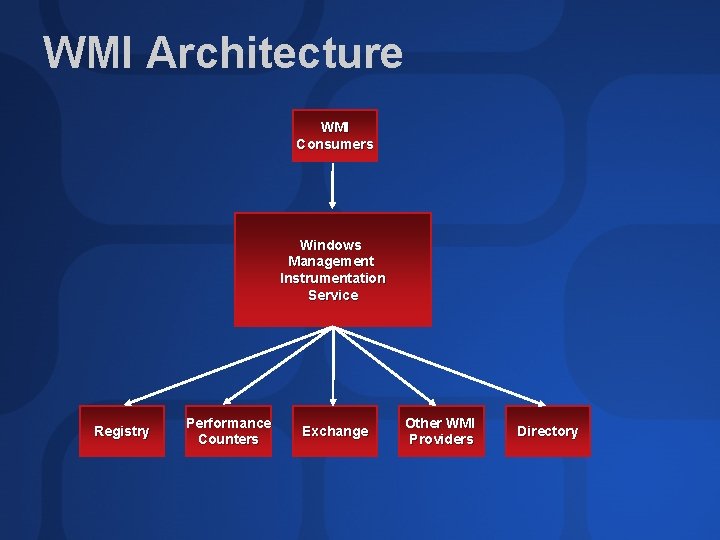 WMI Architecture

WMI Consumers

Windows Management Instrumentation Service

Registry

Performance Counters

Exchange

Other WMI Providers

Directory